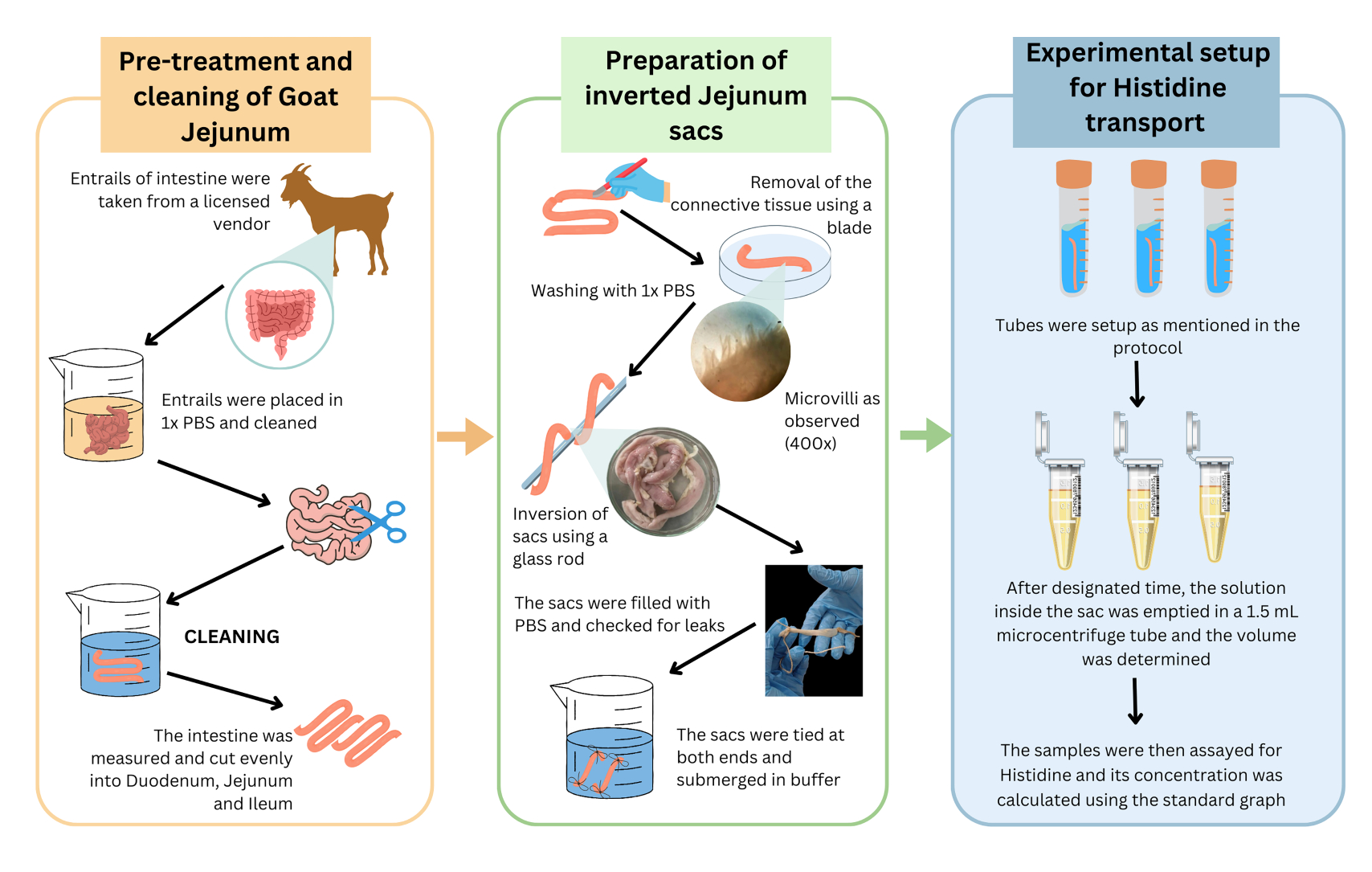 Pre-treatment and cleaning of Goat Jejunum

Entrails of intestine were taken from a licensed vendor

Entrails were placed in 1x PBS and cleaned

CLEANING

The intestine was measured and cut evenly into Duodenum, Jejunum and Ileum

Preparation of inverted Jejunum sacs

Removal of the connective tissue using a blade

Washing with 1x PBS

Microvilli as observed (400x)

Inversion of sacs using a glass rod

The sacs were filled with PBS and checked for leaks

The sacs were tied at both ends and submerged in buffer

Experimental setup for Histidine transport

Tubes were setup as mentioned in the protocol

After designated time, the solution inside the sac was emptied in a 1.5 mL microcentrifuge tube and the volume was determined

The samples were then assayed for Histidine and its concentration was calculated using the standard graph